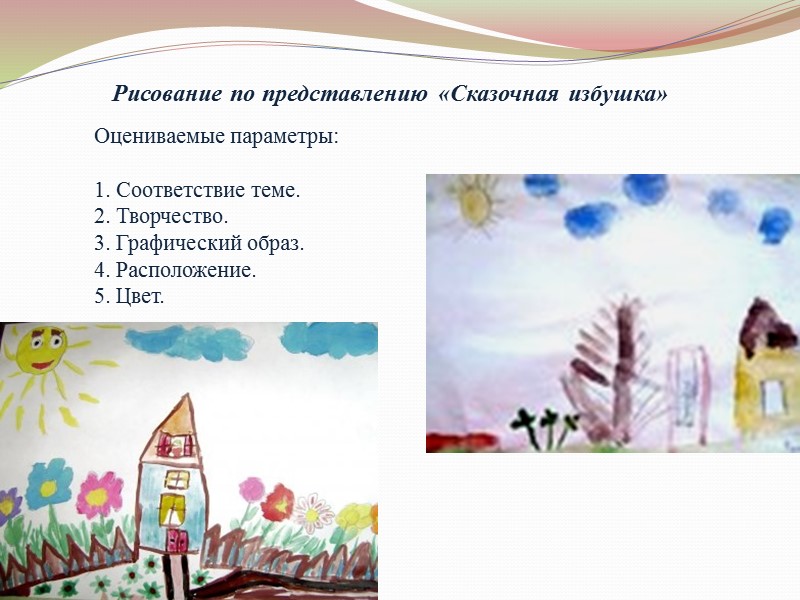 Рисование по представлению «Сказочная избушка»

Оцениваемые параметры:

1. Соответствие теме.
2. Творчество.
3. Графический образ.
4. Расположение.
5. Цвет.